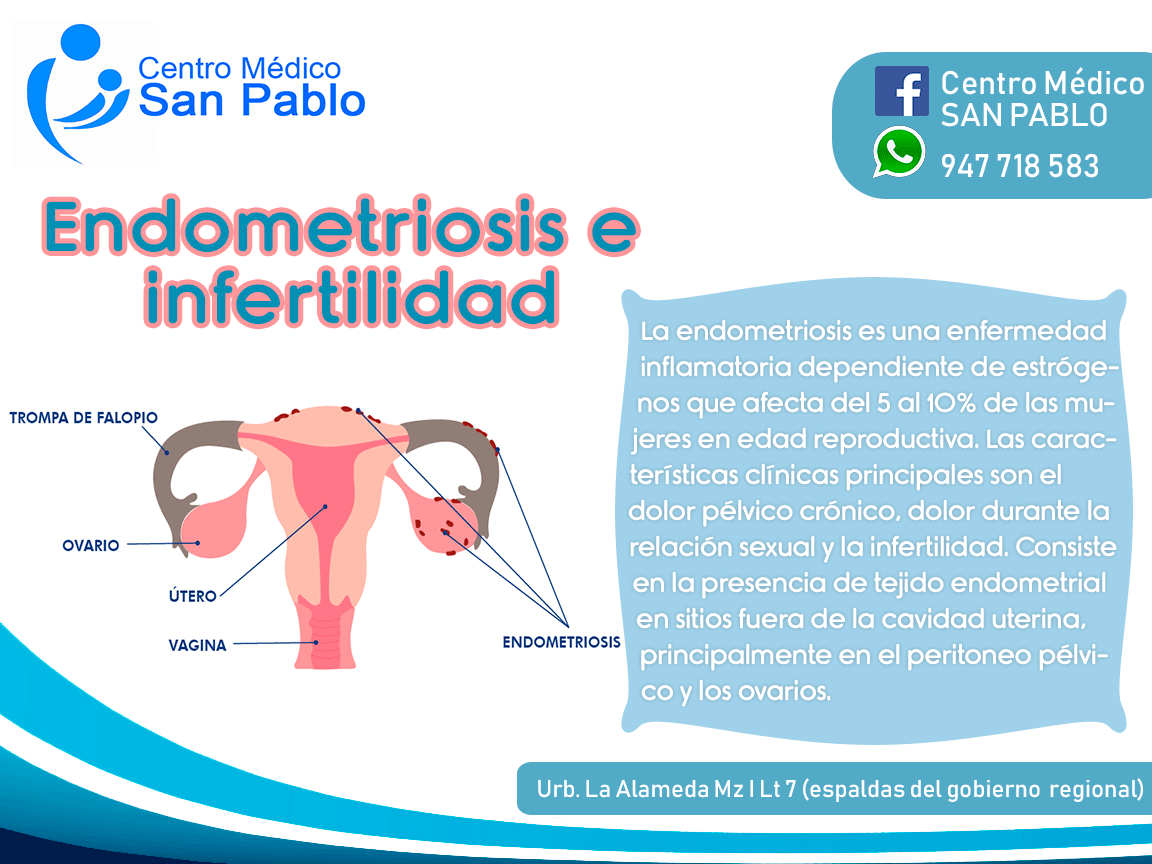 Centro Médico
San Pablo

Centro Médico
SAN PABLO
947 718 583

Endometriosis e infertilidad

TROMPA DE FALOPIO
OVARIO
ÚTERO
VAGINA
ENDOMETRIOSIS

La endometriosis es una enfermedad inflamatoria dependiente de estrógenos que afecta del 5 al 10% de las mujeres en edad reproductiva. Las características clínicas principales son el dolor pélvico crónico, dolor durante la relación sexual y la infertilidad. Consiste en la presencia de tejido endometrial en sitios fuera de la cavidad uterina, principalmente en el peritoneo pélvico y los ovarios.

Urb. La Alameda Mz I Lt 7 (espaldas del gobierno regional)